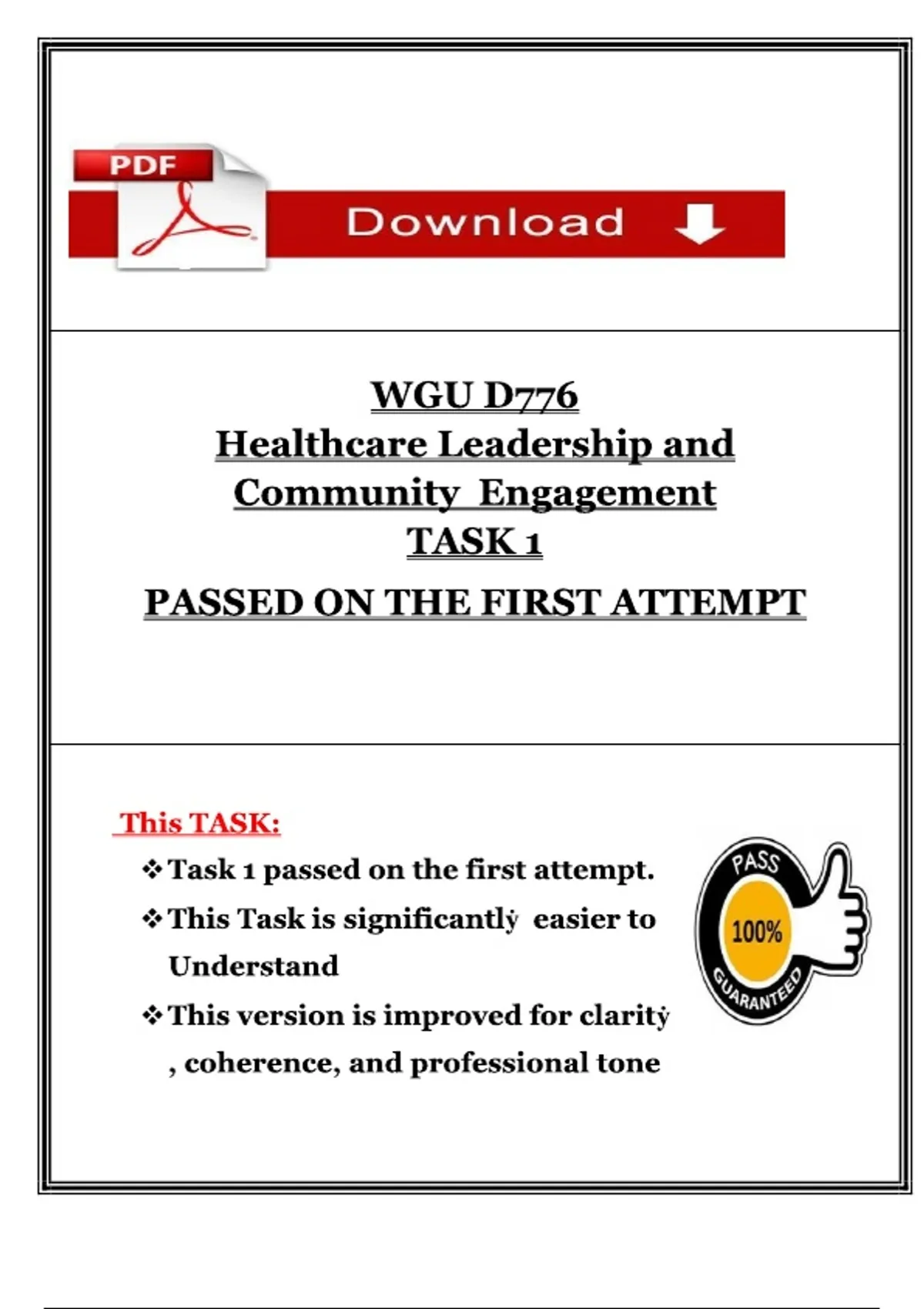 PDF

Download

WGU D776
Healthcare Leadership and Community Engagement
TASK 1

PASSED ON THE FIRST ATTEMPT

This TASK:

❖ Task 1 passed on the first attempt.

❖ This Task is significantly easier to Understand

❖ This version is improved for clarity , coherence, and professional tone

PASS
100%
GUARANTEED